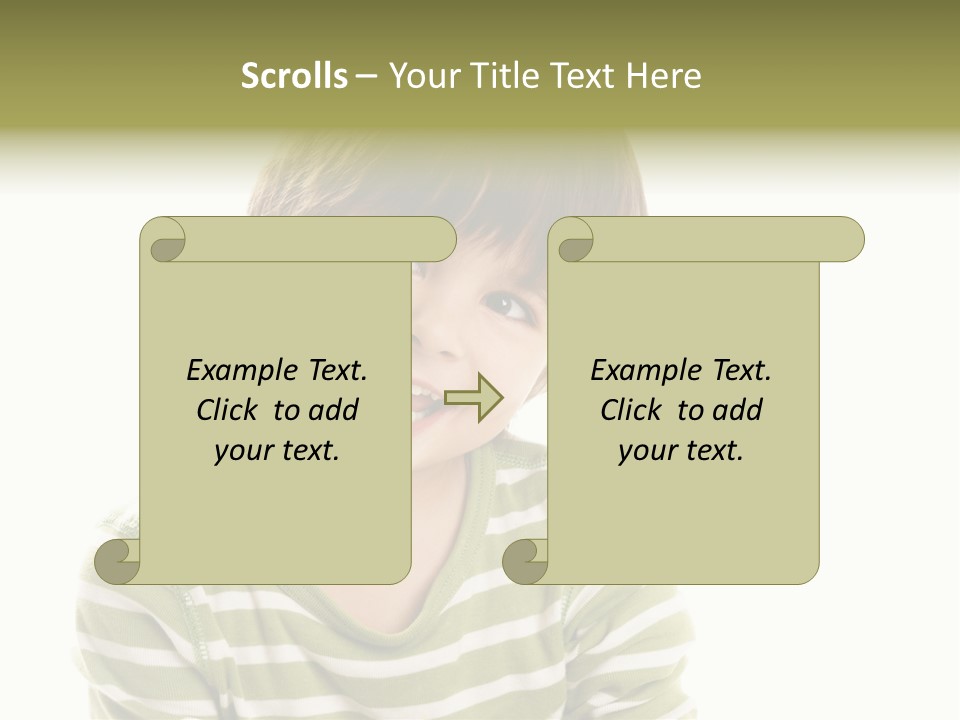 Scrolls – Your Title Text Here

Example Text.
Click to add
your text.

Example Text.
Click to add
your text.